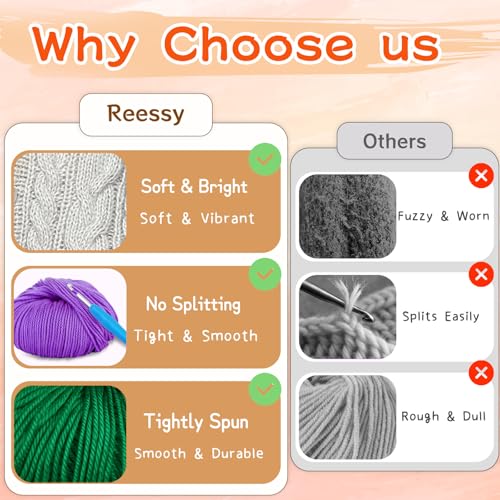 Why Choose us

Reessy

Soft & Bright
Soft & Vibrant

No Splitting
Tight & Smooth

Tightly Spun
Smooth & Durable

Others

Fuzzy & Worn

Splits Easily

Rough & Dull